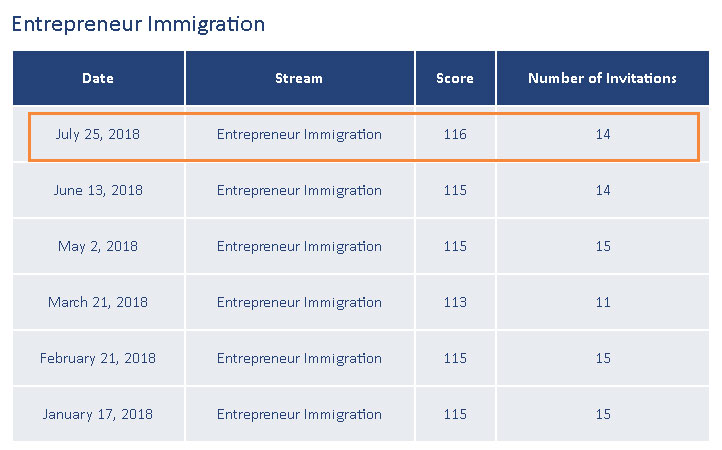 Entrepreneur Immigration

| Date | Stream | Score | Number of Invitations |
|---|---|---|---|
| July 25, 2018 | Entrepreneur Immigration | 116 | 14 |
| June 13, 2018 | Entrepreneur Immigration | 115 | 14 |
| May 2, 2018 | Entrepreneur Immigration | 115 | 15 |
| March 21, 2018 | Entrepreneur Immigration | 113 | 11 |
| February 21, 2018 | Entrepreneur Immigration | 115 | 15 |
| January 17, 2018 | Entrepreneur Immigration | 115 | 15 |